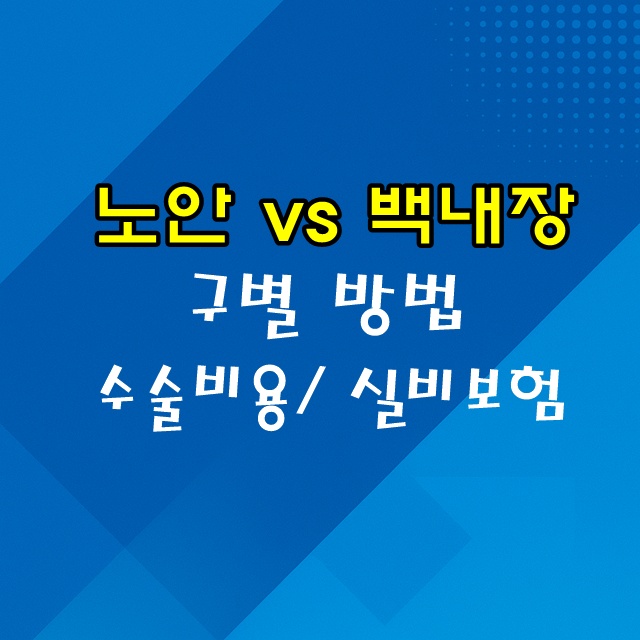 노안 vs 백내장
구별 방법
수술비용/ 실비보험